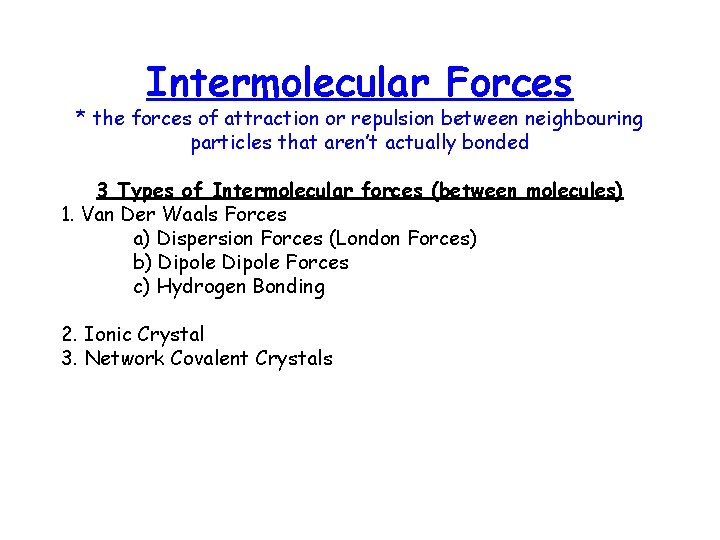 Intermolecular Forces
* the forces of attraction or repulsion between neighbouring particles that aren't actually bonded

3 Types of Intermolecular forces (between molecules)
1. Van Der Waals Forces
a) Dispersion Forces (London Forces)
b) Dipole Dipole Forces
c) Hydrogen Bonding

2. Ionic Crystal
3. Network Covalent Crystals